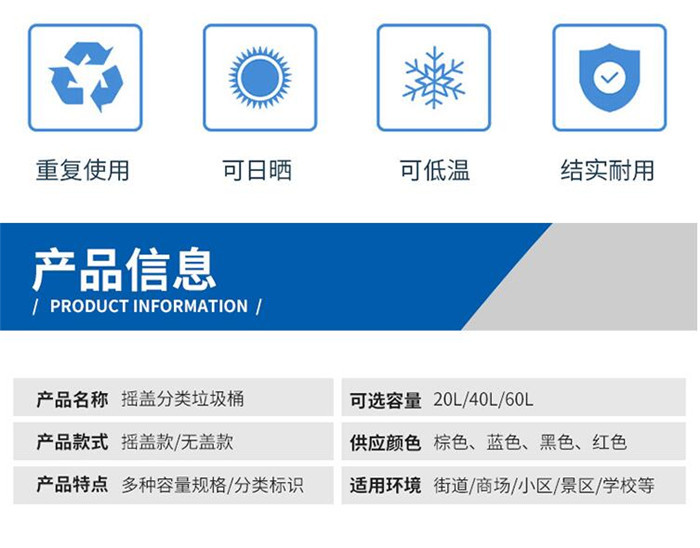 重复使用

可日晒

可低温

结实耐用

产品信息

/ PRODUCT INFORMATION /

| 产品名称 | 摇盖分类垃圾桶 | 可选容量 | 20L/40L/60L |
|---|---|---|---|
| 产品款式 | 摇盖款/无盖款 | 供应颜色 | 棕色、蓝色、黑色、红色 |
| 产品特点 | 多种容量规格/分类标识 | 适用环境 | 街道/商场/小区/景区/学校等 |